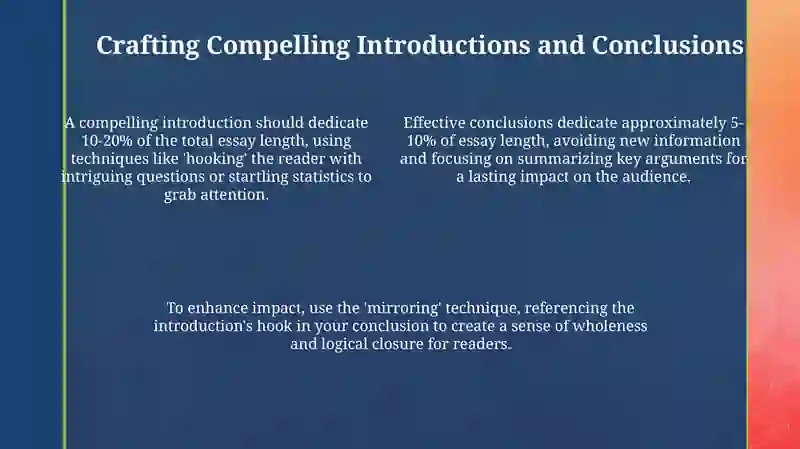 Crafting Compelling Introductions and Conclusions

A compelling introduction should dedicate 10-20% of the total essay length, using techniques like 'hooking' the reader with intriguing questions or startling statistics to grab attention.

Effective conclusions dedicate approximately 5-10% of essay length, avoiding new information and focusing on summarizing key arguments for a lasting impact on the audience.

To enhance impact, use the 'mirroring' technique, referencing the introduction's hook in your conclusion to create a sense of wholeness and logical closure for readers.